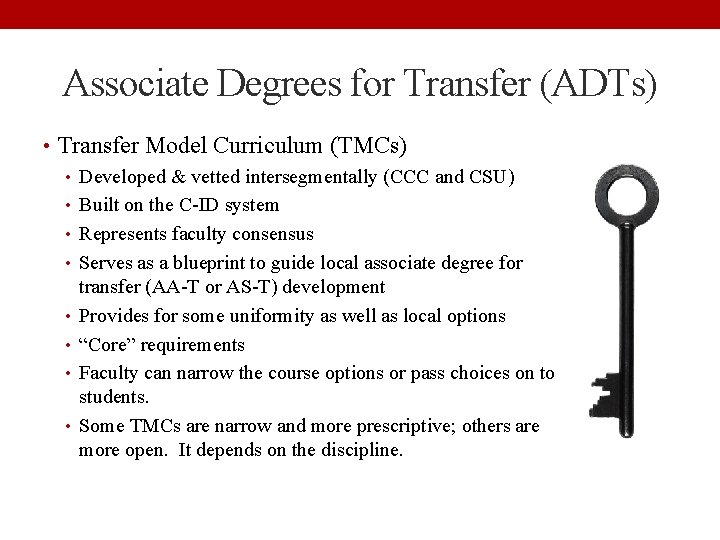 Associate Degrees for Transfer (ADTs)

• Transfer Model Curriculum (TMCs)
  • Developed & vetted intersegmentally (CCC and CSU)
  • Built on the C-ID system
  • Represents faculty consensus
  • Serves as a blueprint to guide local associate degree for transfer (AA-T or AS-T) development
  • Provides for some uniformity as well as local options
  • “Core” requirements
  • Faculty can narrow the course options or pass choices on to students.
  • Some TMCs are narrow and more prescriptive; others are more open. It depends on the discipline.